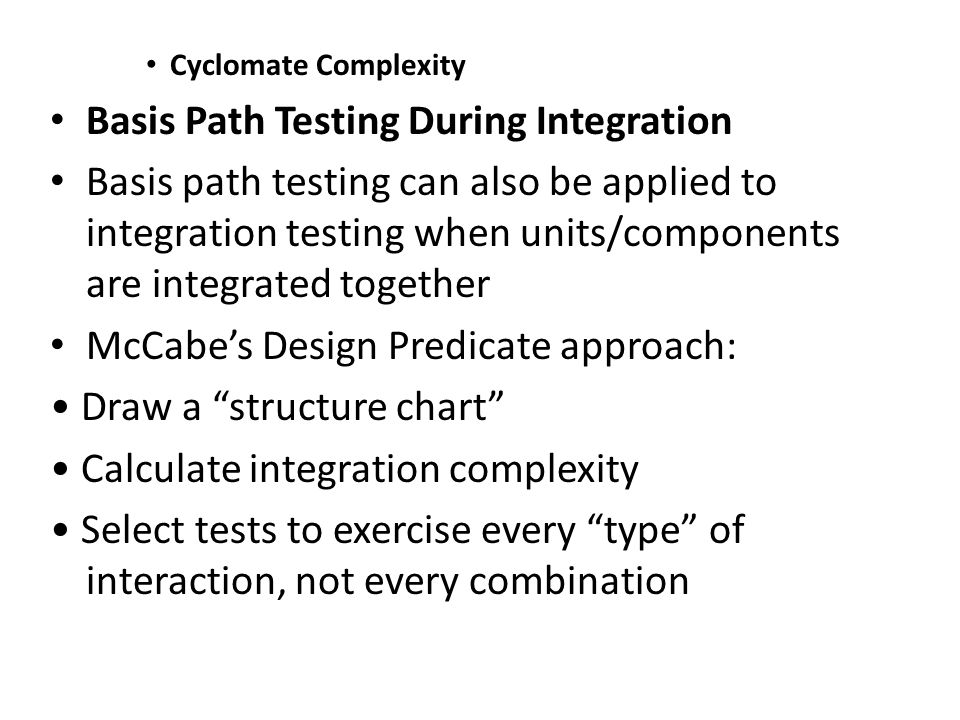 • Cyclomate Complexity

• Basis Path Testing During Integration

• Basis path testing can also be applied to integration testing when units/components are integrated together

• McCabe's Design Predicate approach:

• Draw a "structure chart"

• Calculate integration complexity

• Select tests to exercise every "type" of interaction, not every combination